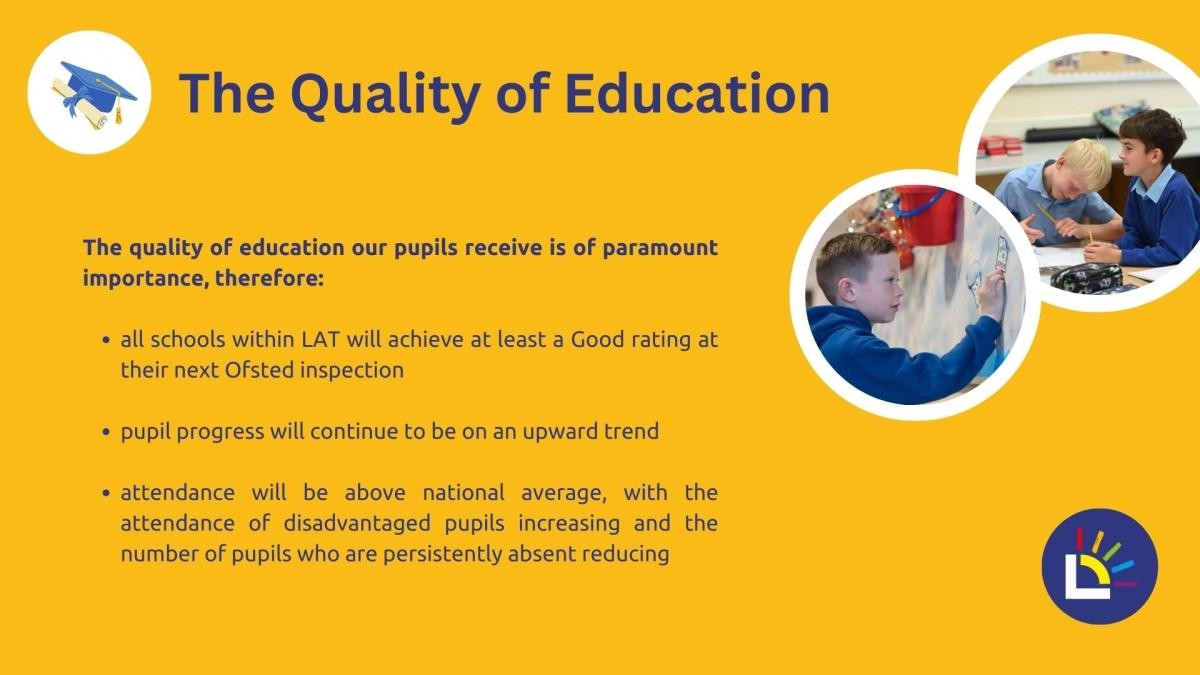 The Quality of Education

The quality of education our pupils receive is of paramount importance, therefore:

- all schools within LAT will achieve at least a Good rating at their next Ofsted inspection

- pupil progress will continue to be on an upward trend

- attendance will be above national average, with the attendance of disadvantaged pupils increasing and the number of pupils who are persistently absent reducing